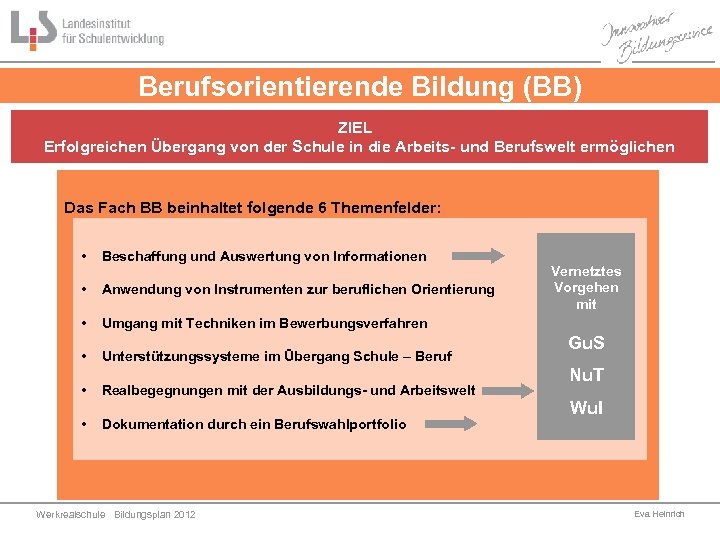 LS Landesinstitut für Schulentwicklung

Innovativer Bildungsservice

Berufsorientierende Bildung (BB)

ZIEL
Erfolgreichen Übergang von der Schule in die Arbeits- und Berufswelt ermöglichen

Das Fach BB beinhaltet folgende 6 Themenfelder:

• Beschaffung und Auswertung von Informationen
• Anwendung von Instrumenten zur beruflichen Orientierung
• Umgang mit Techniken im Bewerbungsverfahren
• Unterstützungssysteme im Übergang Schule – Beruf
• Realbegegnungen mit der Ausbildungs- und Arbeitswelt
• Dokumentation durch ein Berufswahlportfolio

Vernetztes Vorgehen mit

GuS

NuT

WuI

Werkrealschule Bildungsplan 2012

Eva Heinrich